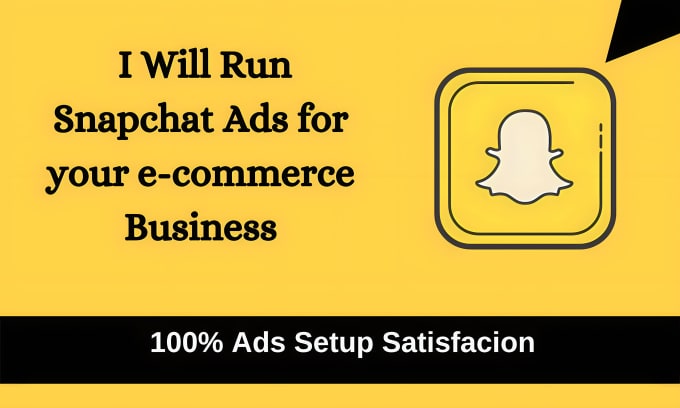 I Will Run Snapchat Ads for your e-commerce Business

100% Ads Setup Satisfacion